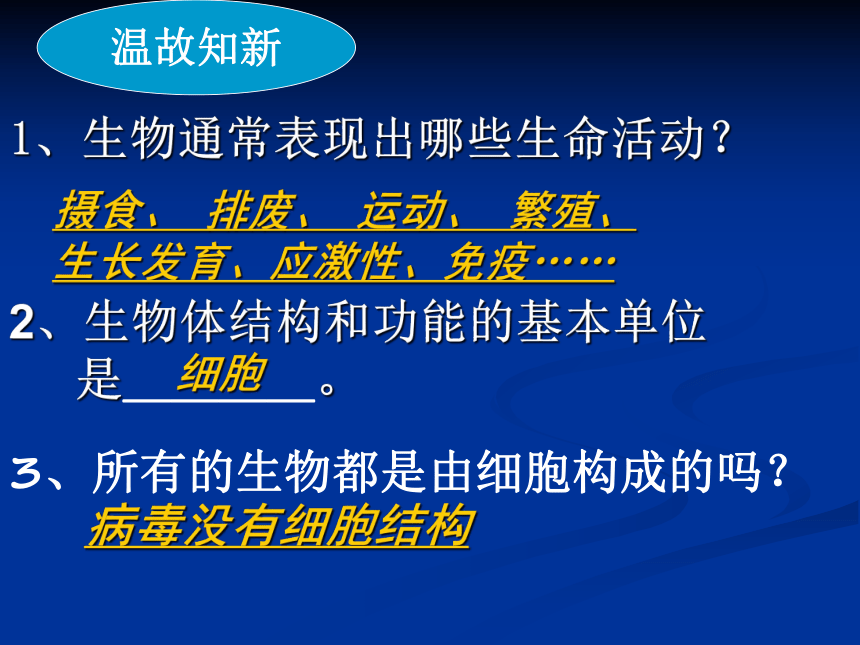 温故知新

1、生物通常表现出哪些生命活动？

摄食、 排废、 运动、 繁殖、 生长发育、应激性、免疫……

2、生物体结构和功能的基本单位是 细胞 。

3、所有的生物都是由细胞构成的吗？

病毒没有细胞结构